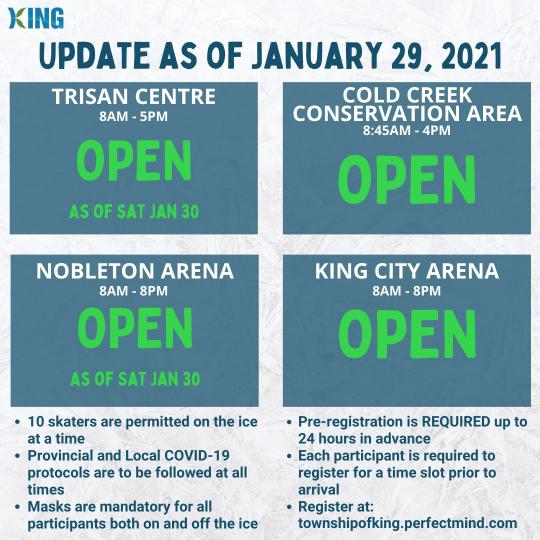 KING

UPDATE AS OF JANUARY 29, 2021

TRISAN CENTRE
8AM - 5PM
OPEN
AS OF SAT JAN 30

COLD CREEK CONSERVATION AREA
8:45AM - 4PM
OPEN

NOBLETON ARENA
8AM - 8PM
OPEN
AS OF SAT JAN 30

KING CITY ARENA
8AM - 8PM
OPEN

• 10 skaters are permitted on the ice at a time
• Provincial and Local COVID-19 protocols are to be followed at all times
• Masks are mandatory for all participants both on and off the ice

• Pre-registration is REQUIRED up to 24 hours in advance
• Each participant is required to register for a time slot prior to arrival
• Register at: townshipofking.perfectmind.com